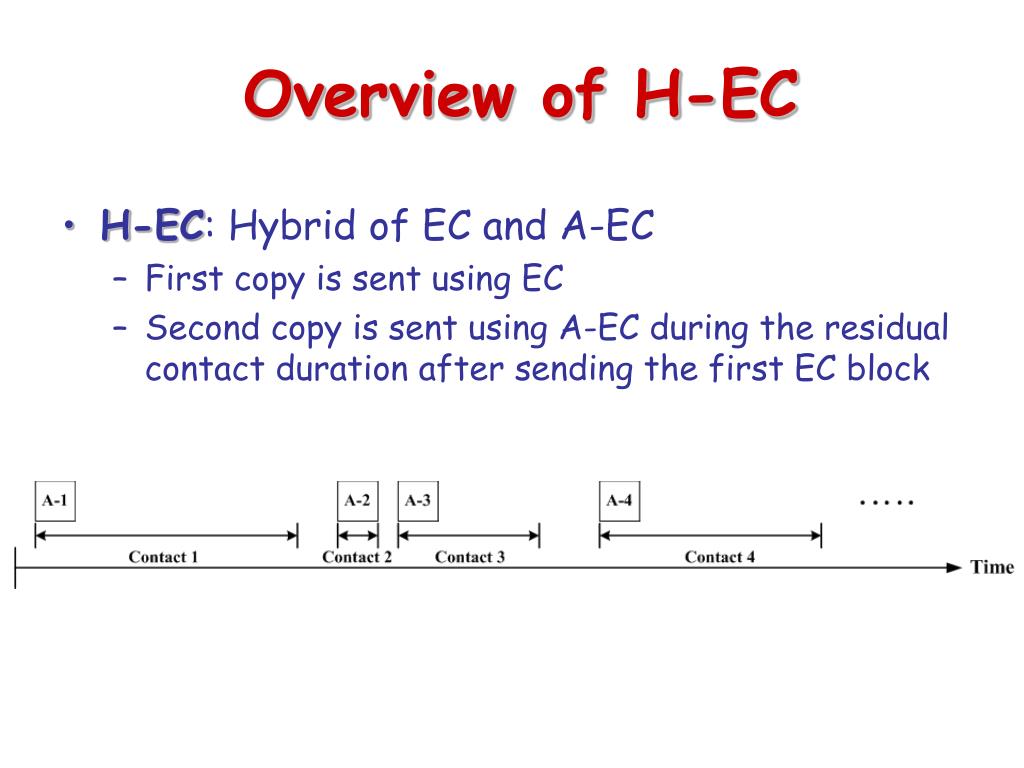 Overview of H-EC

• H-EC: Hybrid of EC and A-EC
– First copy is sent using EC
– Second copy is sent using A-EC during the residual contact duration after sending the first EC block

A-1
A-2
A-3
A-4
.....
Contact 1
Contact 2
Contact 3
Contact 4
Time